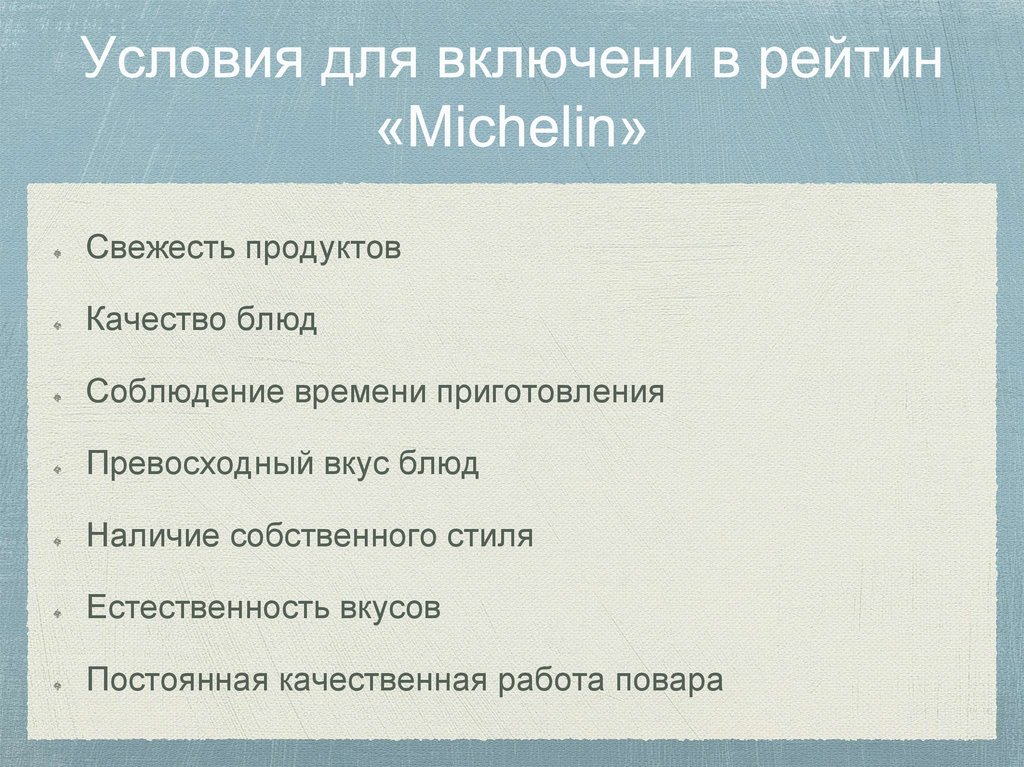 Условия для включени в рейтин «Michelin»

Свежесть продуктов

Качество блюд

Соблюдение времени приготовления

Превосходный вкус блюд

Наличие собственного стиля

Естественность вкусов

Постоянная качественная работа повара